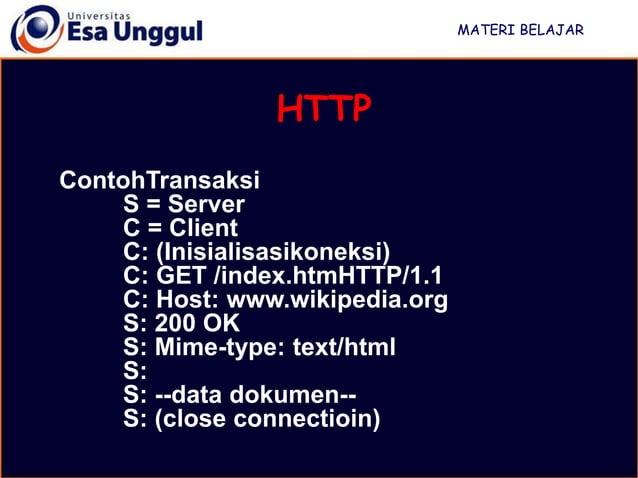 Universitas
Esa Unggul

MATERI BELAJAR

HTTP

ContohTransaksi
S = Server
C = Client
C: (Inisialisasikoneksi)
C: GET /index.htmHTTP/1.1
C: Host: www.wikipedia.org
S: 200 OK
S: Mime-type: text/html
S:
S: --data dokumen--
S: (close connectioin)